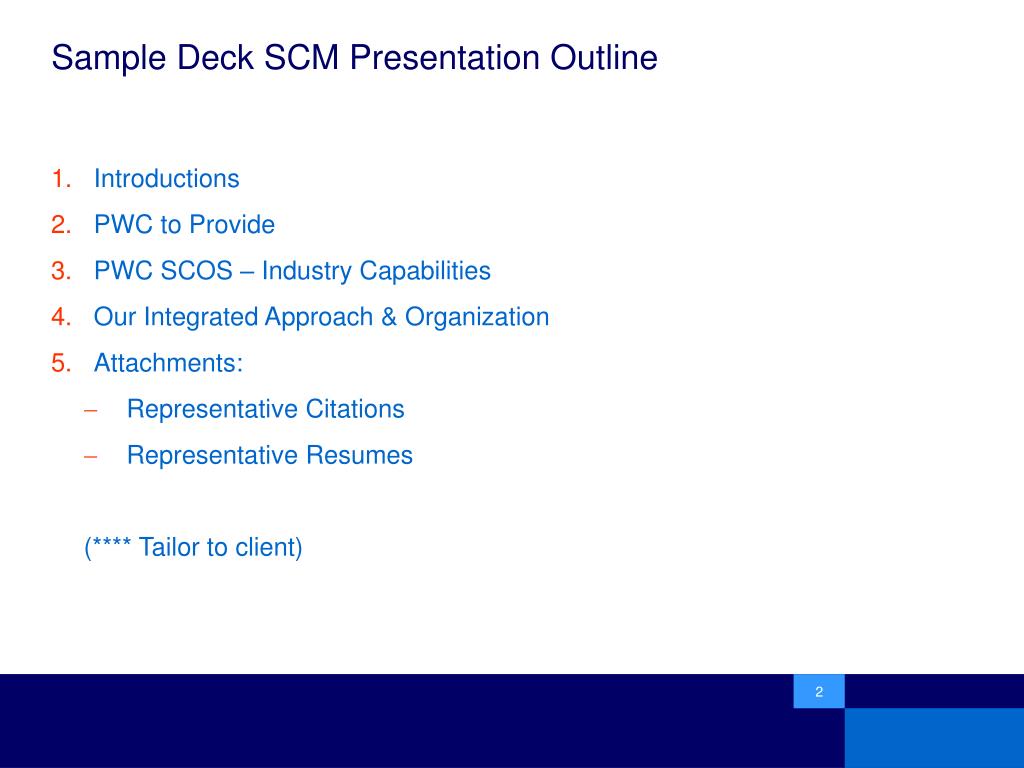 Sample Deck SCM Presentation Outline

1. Introductions
2. PWC to Provide
3. PWC SCOS – Industry Capabilities
4. Our Integrated Approach & Organization
5. Attachments:
– Representative Citations
– Representative Resumes

(**** Tailor to client)

2